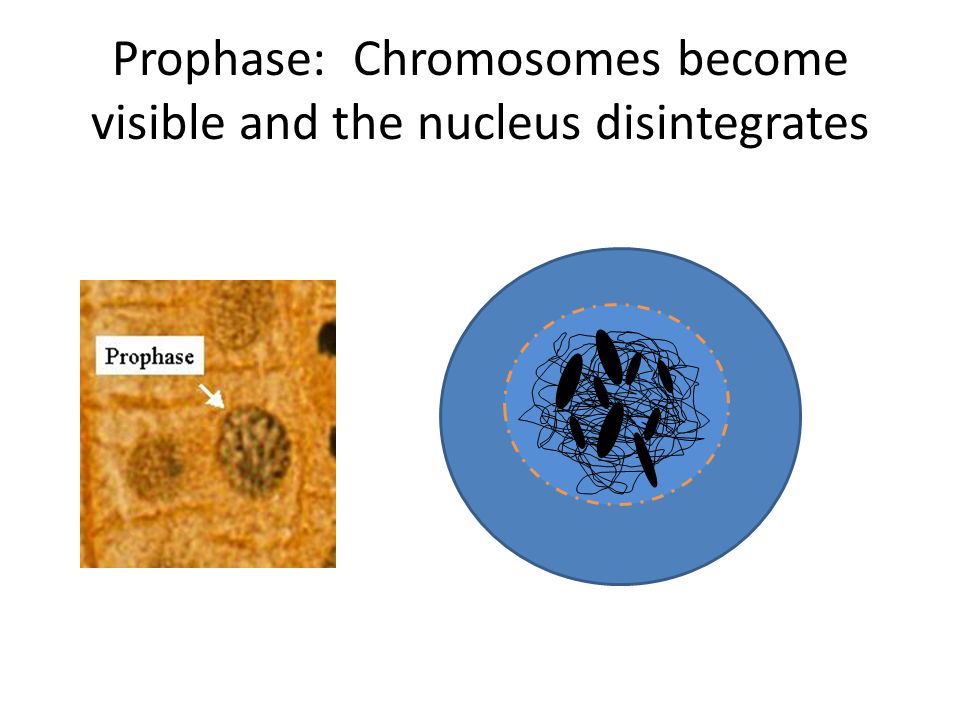 Prophase: Chromosomes become visible and the nucleus disintegrates

Prophase